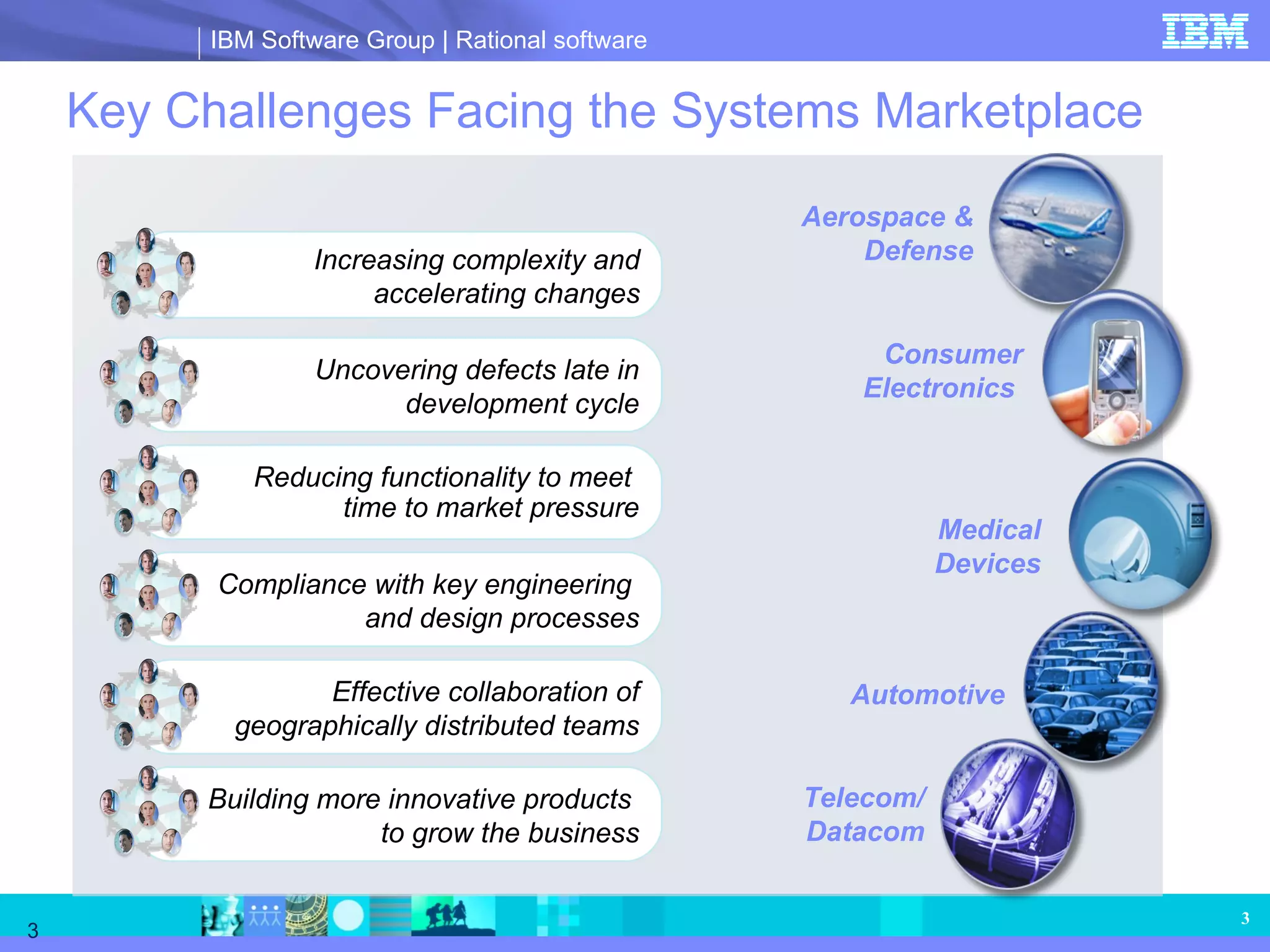 IBM Software Group | Rational software

IBM

Key Challenges Facing the Systems Marketplace

Increasing complexity and accelerating changes

Uncovering defects late in development cycle

Reducing functionality to meet time to market pressure

Compliance with key engineering and design processes

Effective collaboration of geographically distributed teams

Building more innovative products to grow the business

Aerospace & Defense

Consumer Electronics

Medical Devices

Automotive

Telecom/ Datacom

3

3